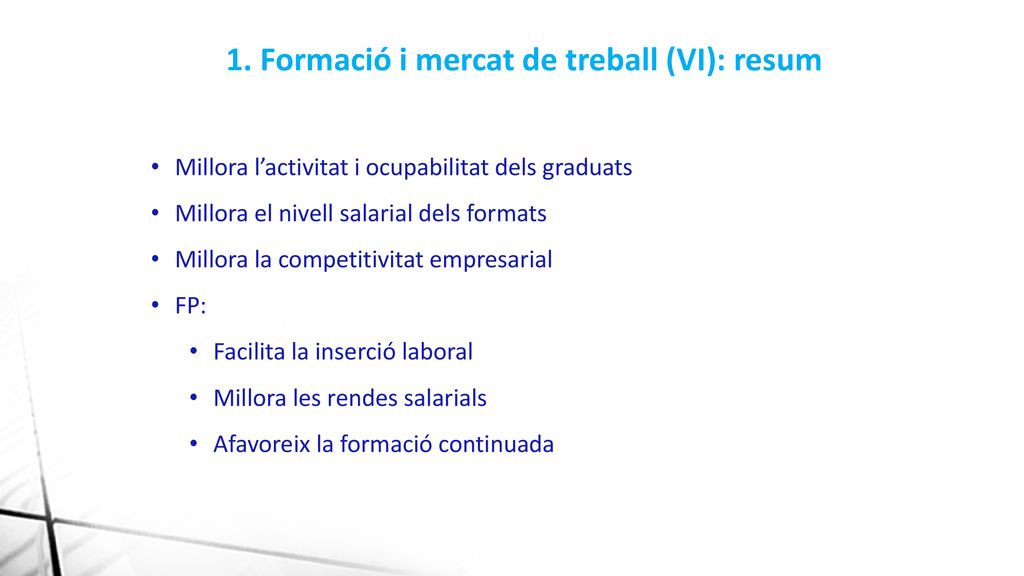 1. Formació i mercat de treball (VI): resum

• Millora l’activitat i ocupabilitat dels graduats
• Millora el nivell salarial dels formats
• Millora la competitivitat empresarial
• FP:
  • Facilita la inserció laboral
  • Millora les rendes salarials
  • Afavoreix la formació continuada